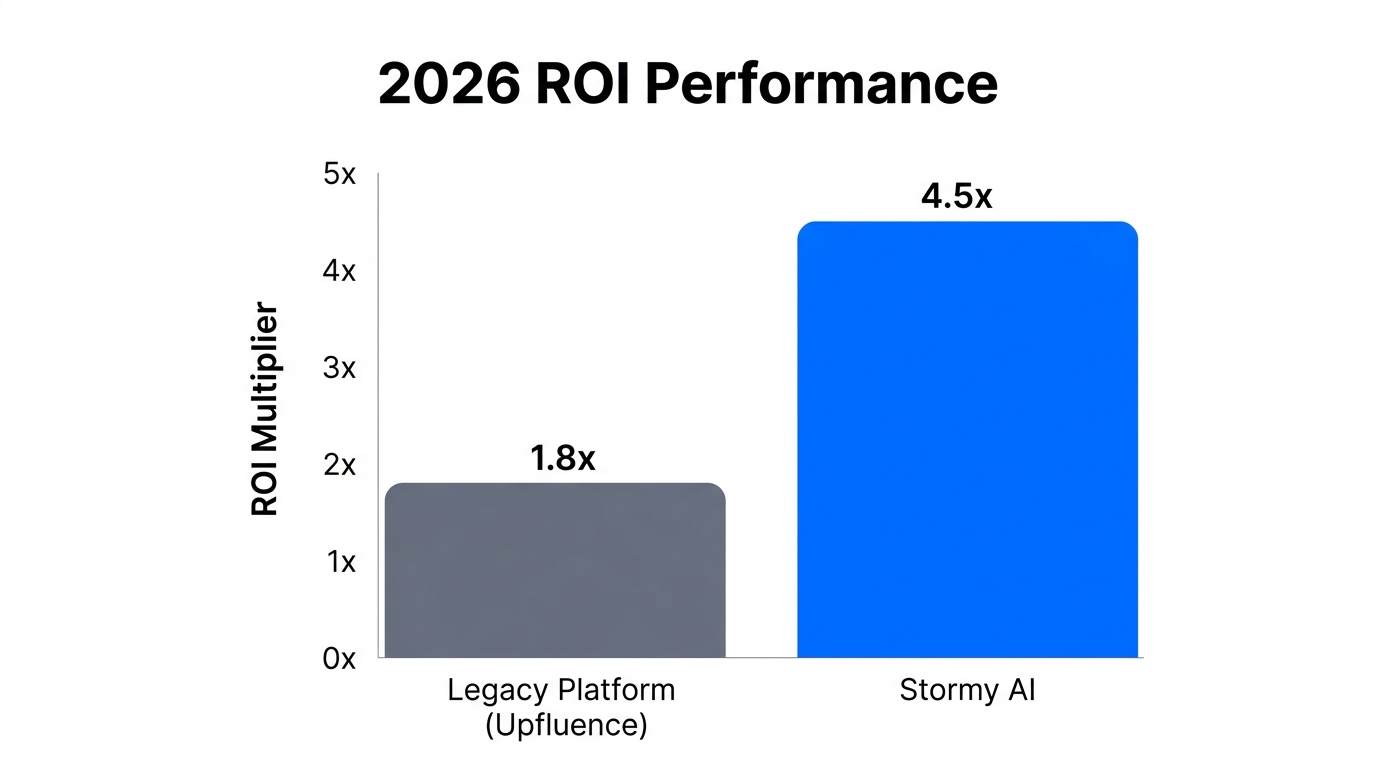 2026 ROI Performance

ROI Multiplier

5x
4x
3x
2x
1x
0x

1.8x
4.5x

Legacy Platform (Upfluence)
Stormy AI